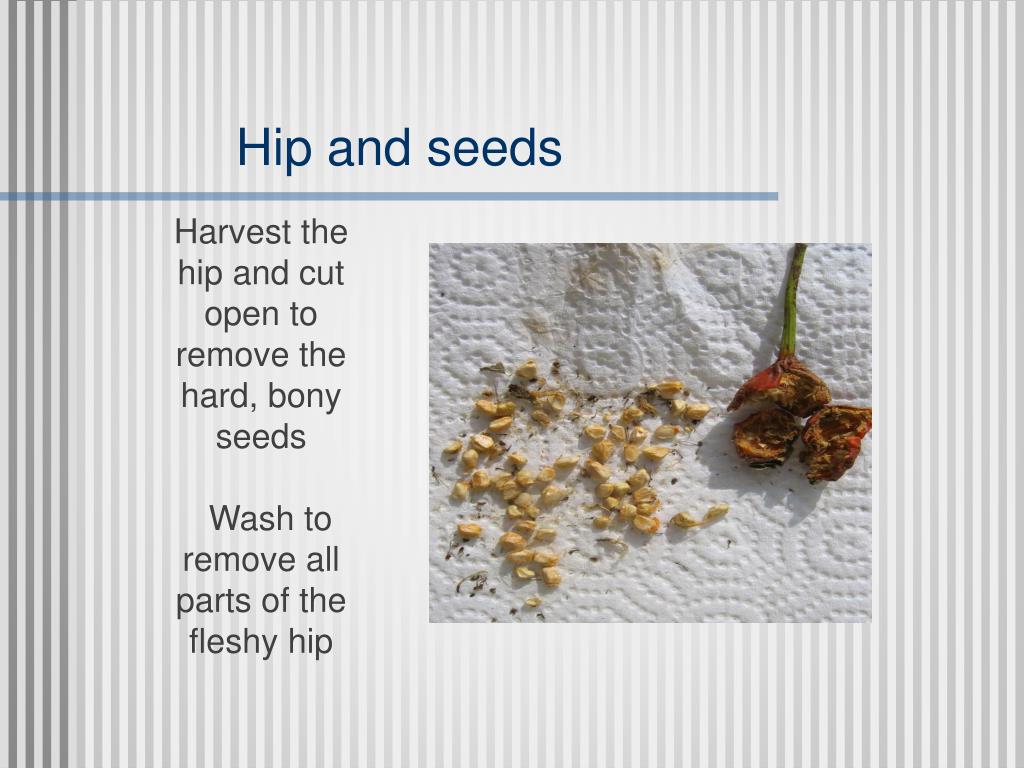 Hip and seeds

Harvest the hip and cut open to remove the hard, bony seeds

Wash to remove all parts of the fleshy hip